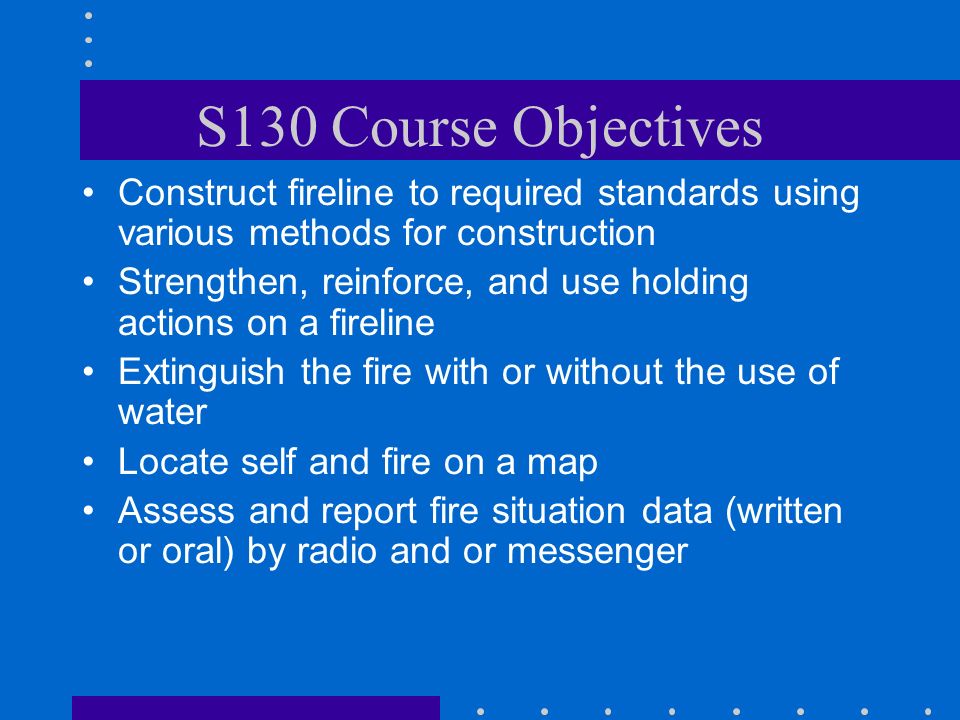 S130 Course Objectives

• Construct fireline to required standards using various methods for construction
• Strengthen, reinforce, and use holding actions on a fireline
• Extinguish the fire with or without the use of water
• Locate self and fire on a map
• Assess and report fire situation data (written or oral) by radio and or messenger